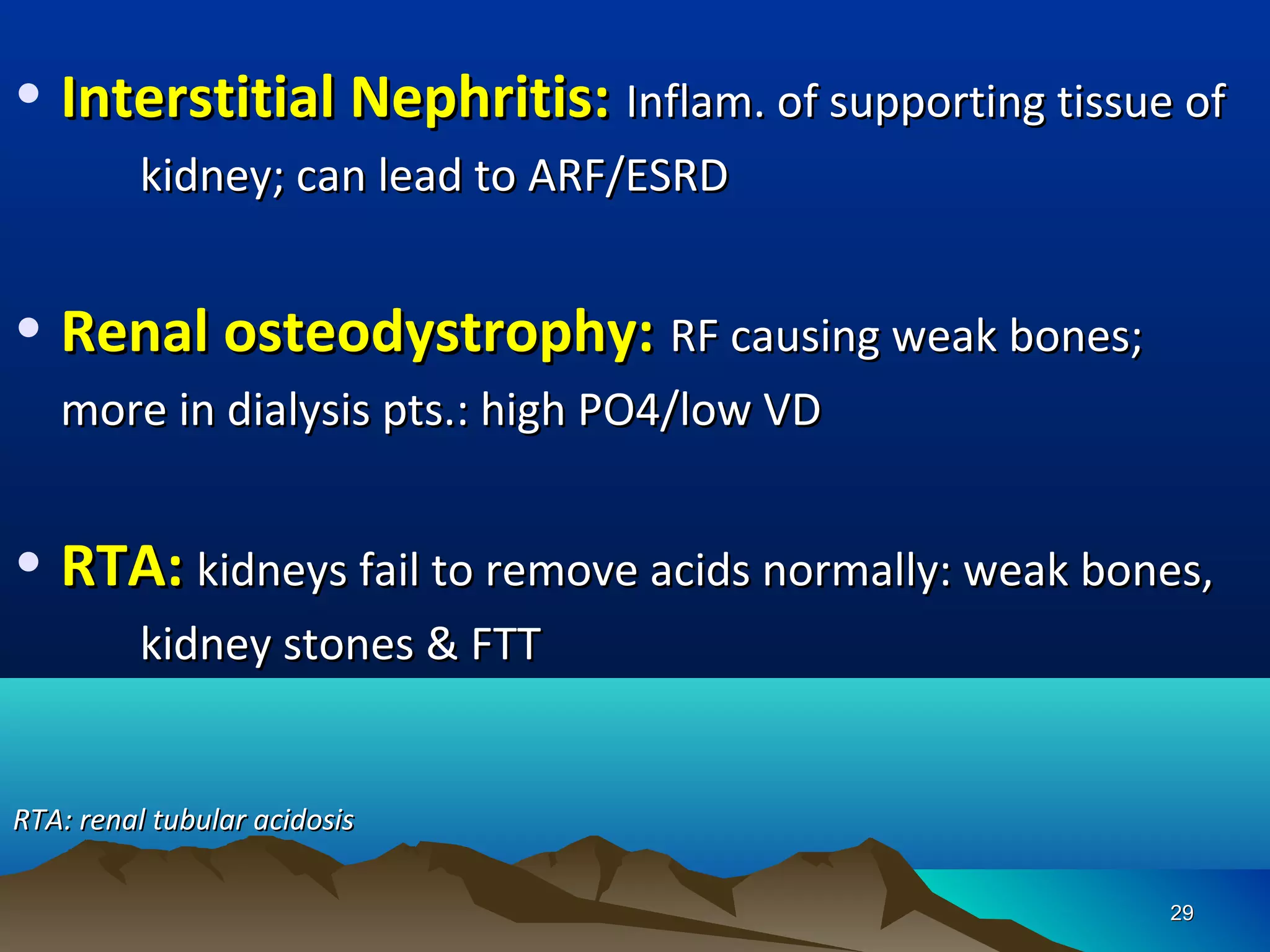 • Interstitial Nephritis: Inflam. of supporting tissue of kidney; can lead to ARF/ESRD

• Renal osteodystrophy: RF causing weak bones; more in dialysis pts.: high PO4/low VD

• RTA: kidneys fail to remove acids normally: weak bones, kidney stones & FTT

RTA: renal tubular acidosis

29